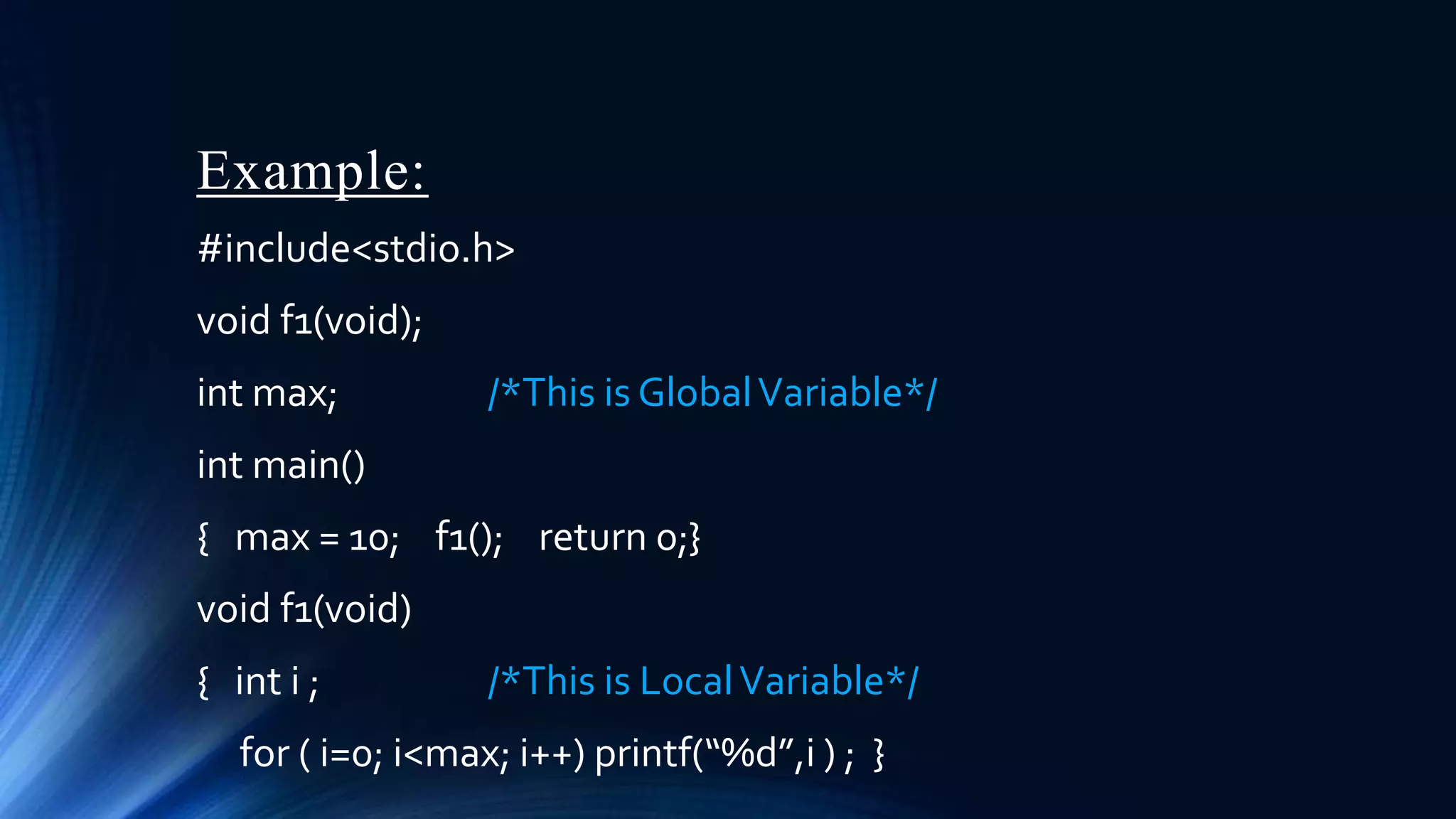 Example:

#include<stdio.h>

void f1(void);

int max; /*This is Global Variable*/

int main()

{ max = 10; f1(); return 0;}

void f1(void)

{ int i ; /*This is Local Variable*/

for ( i=0; i<max; i++) printf(“%d”,i ) ; }